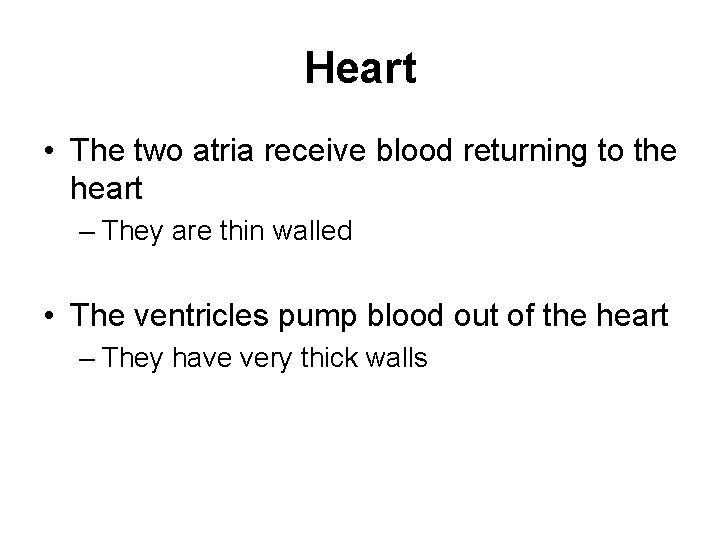 Heart

• The two atria receive blood returning to the heart
– They are thin walled

• The ventricles pump blood out of the heart
– They have very thick walls